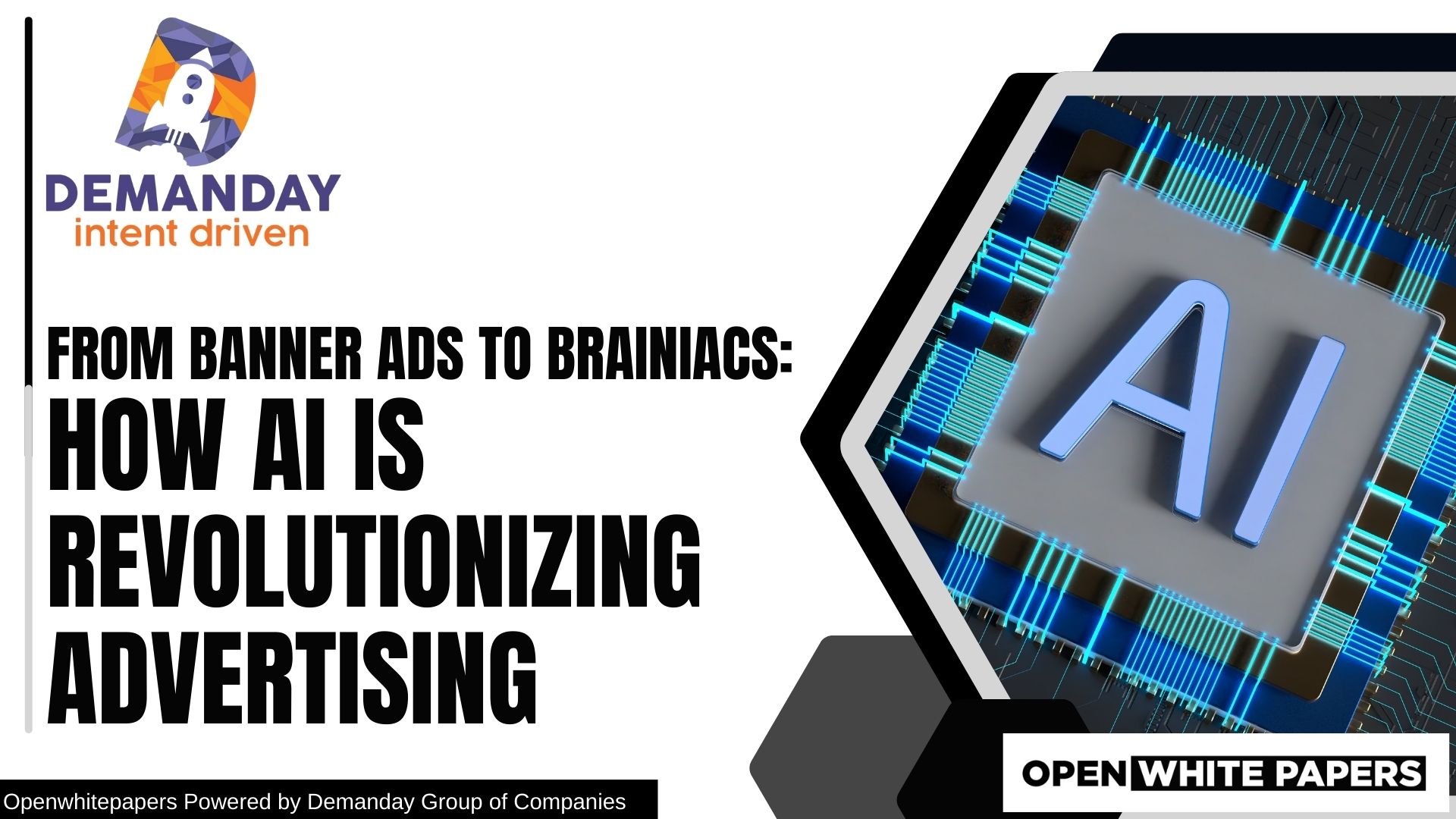 DEMANDAY
intent driven

FROM BANNER ADS TO BRAINIACS:
HOW AI IS REVOLUTIONIZING ADVERTISING

AI

OPEN WHITE PAPERS

Openwhitepapers Powered by Demanday Group of Companies